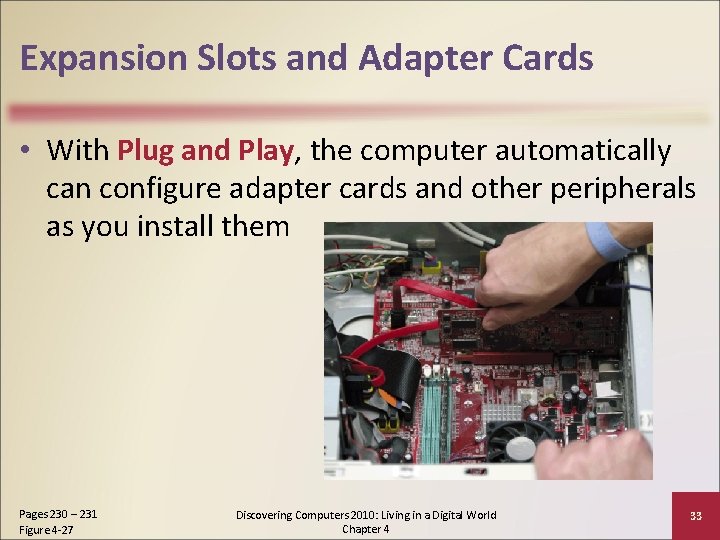 Expansion Slots and Adapter Cards

• With Plug and Play, the computer automatically can configure adapter cards and other peripherals as you install them

Pages 230 – 231
Figure 4-27

Discovering Computers 2010: Living in a Digital World
Chapter 4

33